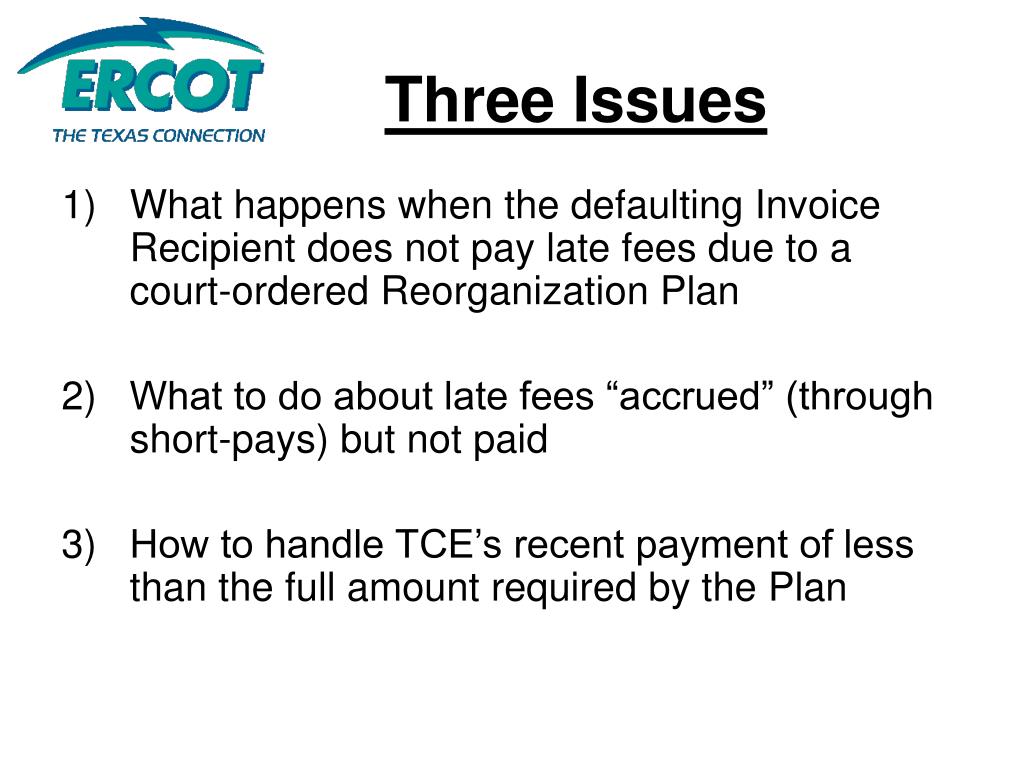 ERCOT
THE TEXAS CONNECTION

Three Issues

1) What happens when the defaulting Invoice Recipient does not pay late fees due to a court-ordered Reorganization Plan

2) What to do about late fees “accrued” (through short-pays) but not paid

3) How to handle TCE’s recent payment of less than the full amount required by the Plan